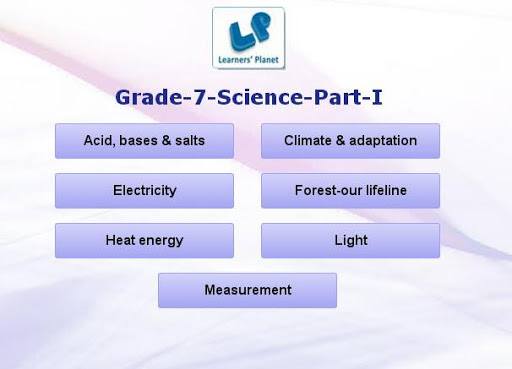 LP
Learners' Planet

Grade-7-Science-Part-I

Acid, bases & salts

Climate & adaptation

Electricity

Forest-our lifeline

Heat energy

Light

Measurement